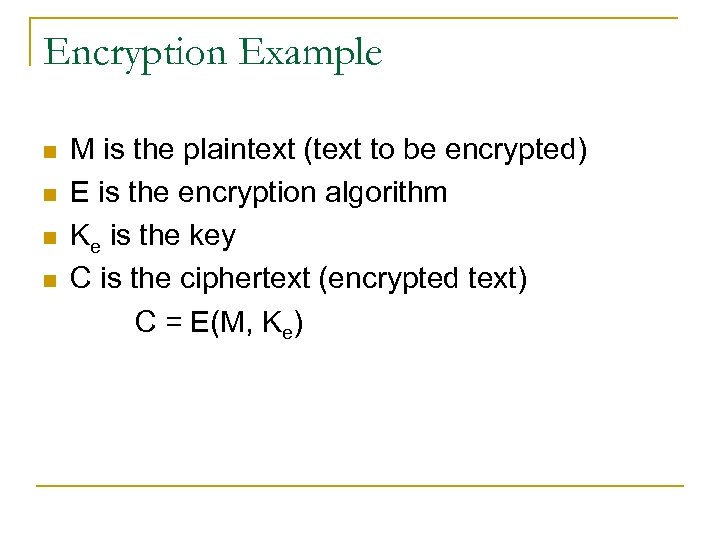 Encryption Example

- M is the plaintext (text to be encrypted)
- E is the encryption algorithm
- $K_e$ is the key
- C is the ciphertext (encrypted text)

$C = E(M, K_e)$